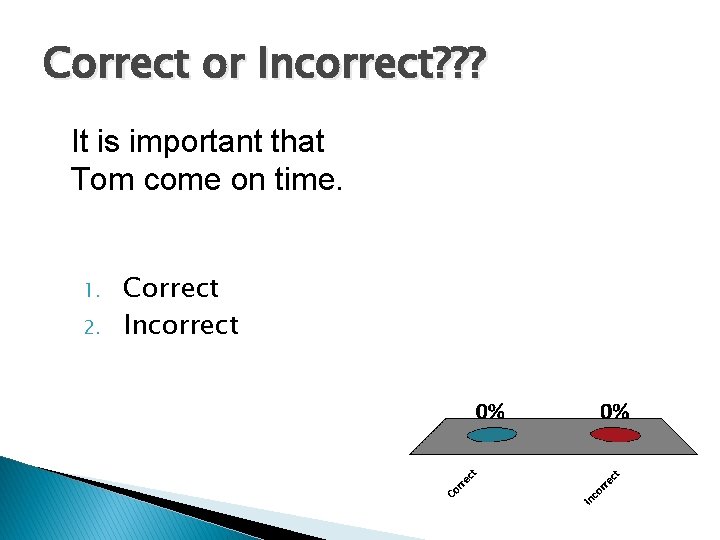 Correct or Incorrect???

It is important that Tom come on time.

1. Correct
2. Incorrect

0%
0%
Correct
Incorrect